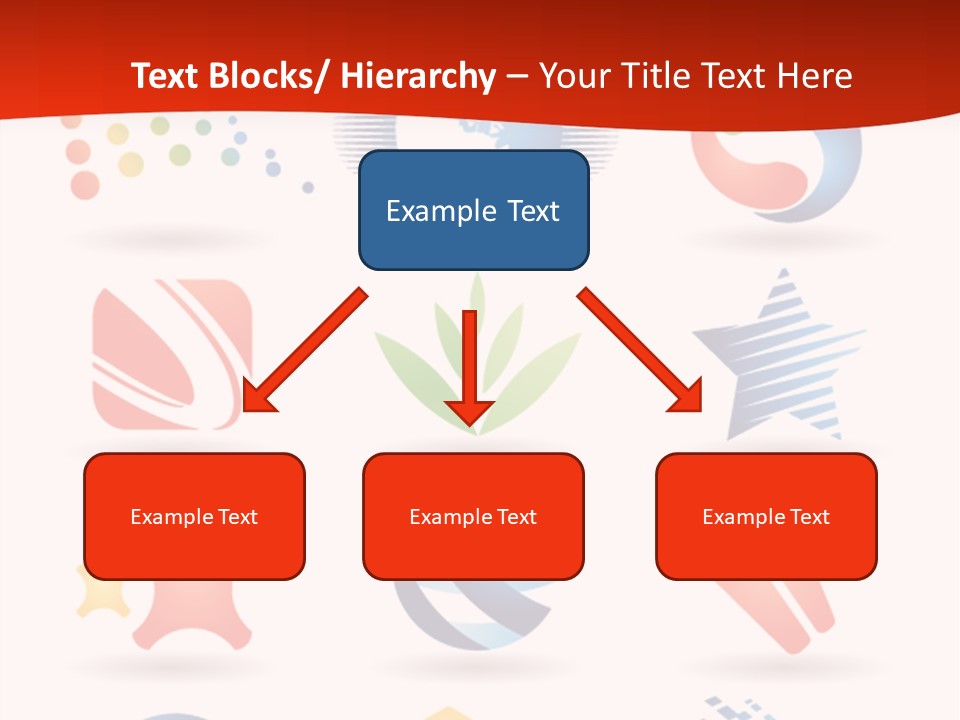 Text Blocks/ Hierarchy – Your Title Text Here

Example Text

Example Text

Example Text

Example Text